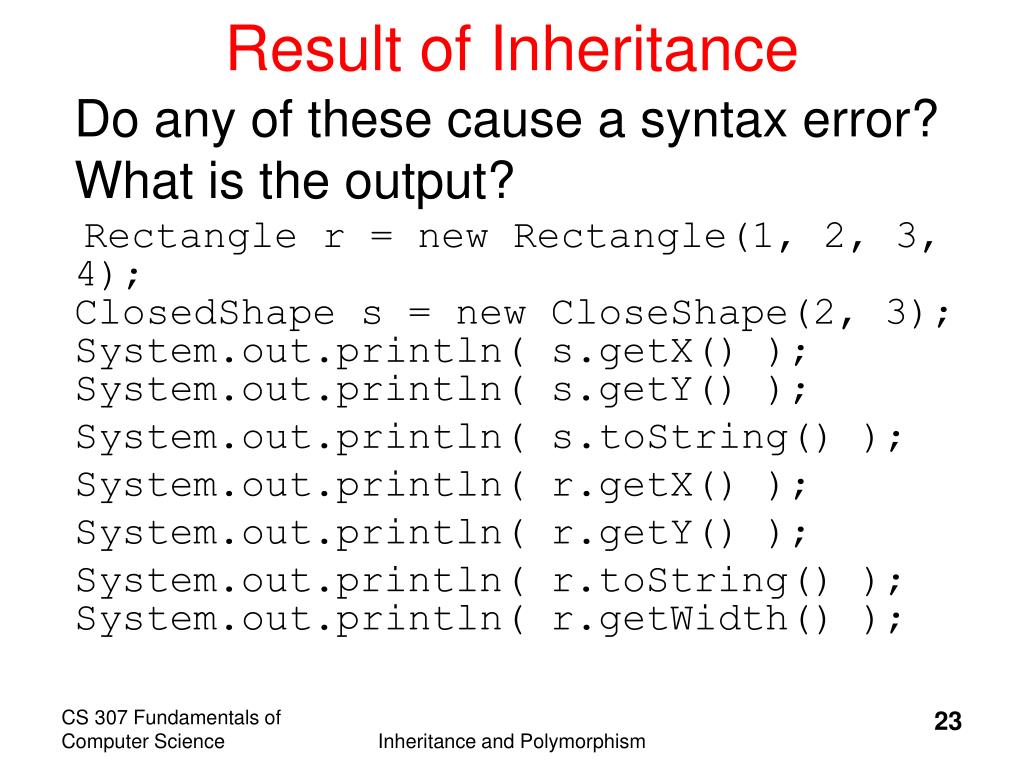 Result of Inheritance

Do any of these cause a syntax error? What is the output?

Rectangle r = new Rectangle(1, 2, 3, 4);
ClosedShape s = new CloseShape(2, 3);
System.out.println( s.getX() );
System.out.println( s.getY() );
System.out.println( s.toString() );
System.out.println( r.getX() );
System.out.println( r.getY() );
System.out.println( r.toString() );
System.out.println( r.getWidth() );

CS 307 Fundamentals of Computer Science

Inheritance and Polymorphism

23